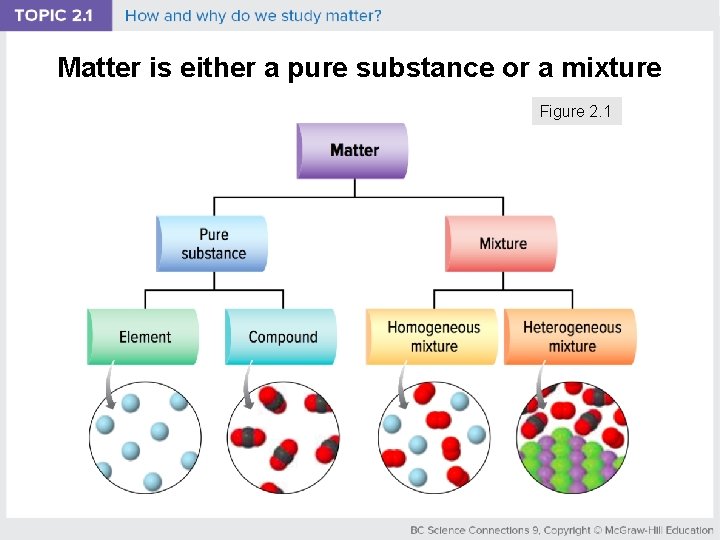 TOPIC 2.1 How and why do we study matter?

Matter is either a pure substance or a mixture

Figure 2.1

Matter

Pure substance

Mixture

Element

Compound

Homogeneous mixture

Heterogeneous mixture

BC Science Connections 9, Copyright © McGraw-Hill Education